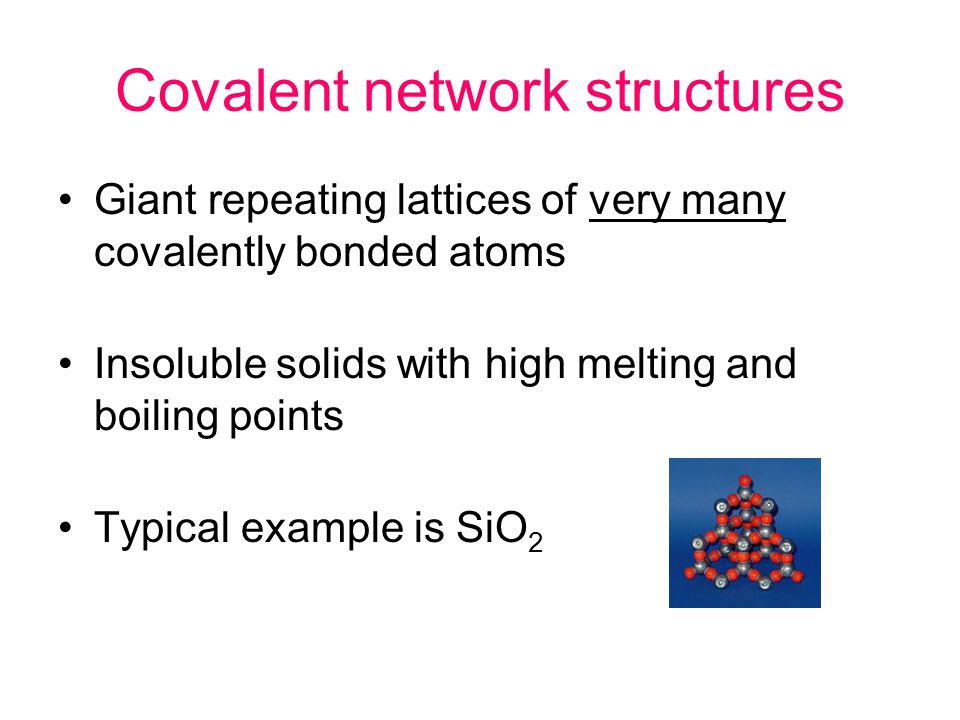 Covalent network structures

• Giant repeating lattices of very many covalently bonded atoms

• Insoluble solids with high melting and boiling points

• Typical example is $SiO_2$